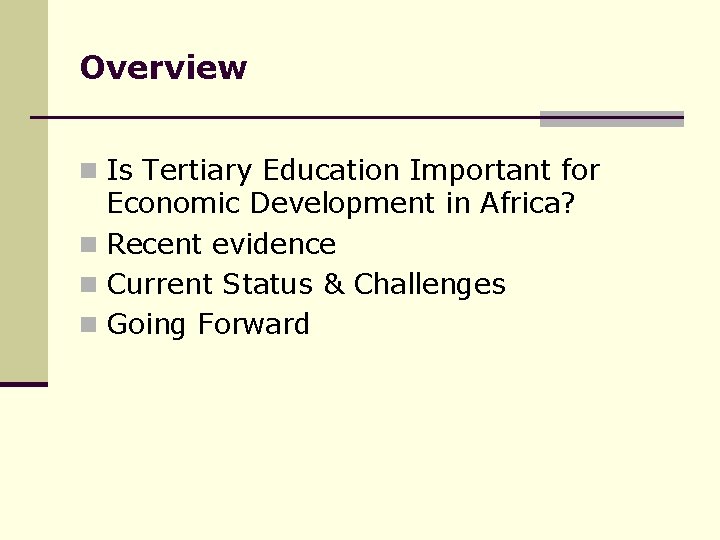 Overview

- Is Tertiary Education Important for Economic Development in Africa?
- Recent evidence
- Current Status & Challenges
- Going Forward